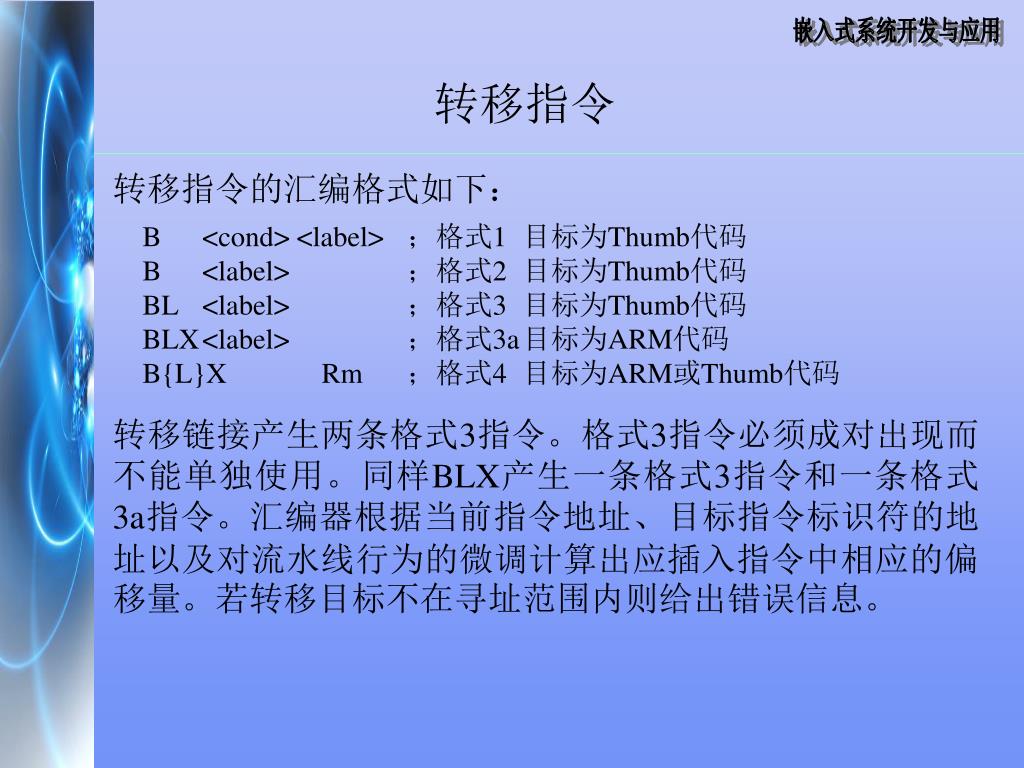 嵌入式系统开发与应用

转移指令

转移指令的汇编格式如下：

B <cond> <label> ；格式1 目标为Thumb代码
B <label> ；格式2 目标为Thumb代码
BL <label> ；格式3 目标为Thumb代码
BLX<label> ；格式3a目标为ARM代码
B{L}X Rm ；格式4 目标为ARM或Thumb代码

转移链接产生两条格式3指令。格式3指令必须成对出现而不能单独使用。同样BLX产生一条格式3指令和一条格式3a指令。汇编器根据当前指令地址、目标指令标识符的地址以及对流水线行为的微调计算出应插入指令中相应的偏移量。若转移目标不在寻址范围内则给出错误信息。